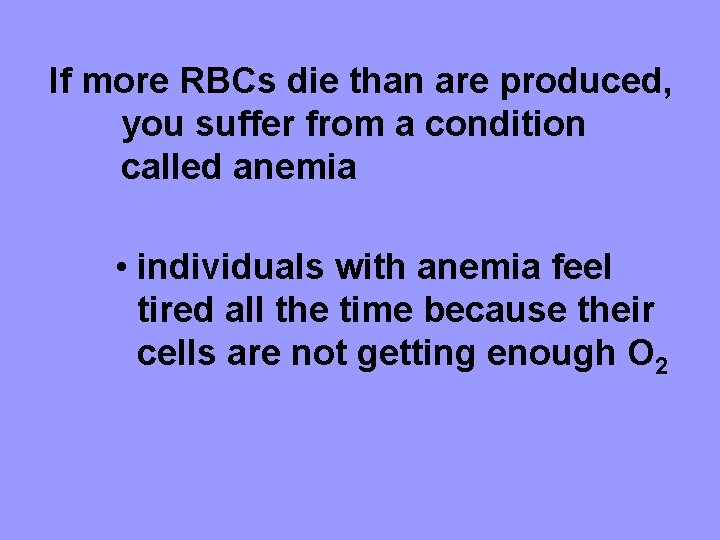 If more RBCs die than are produced, you suffer from a condition called anemia

• individuals with anemia feel tired all the time because their cells are not getting enough $O_2$